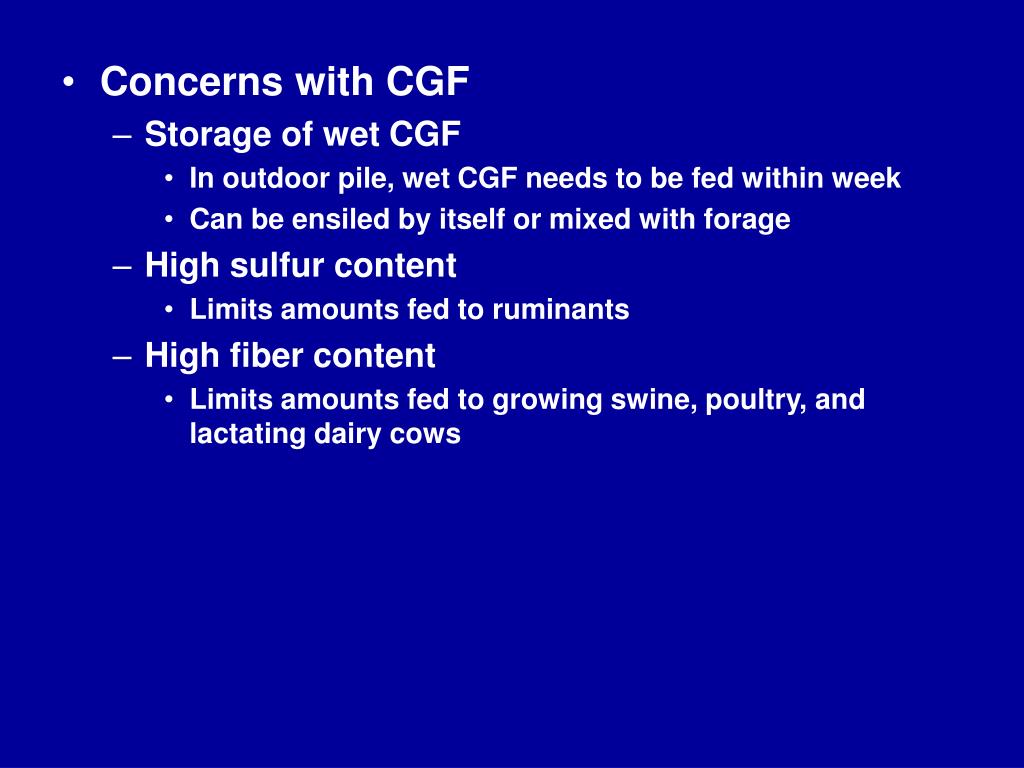 • Concerns with CGF
– Storage of wet CGF
• In outdoor pile, wet CGF needs to be fed within week
• Can be ensiled by itself or mixed with forage
– High sulfur content
• Limits amounts fed to ruminants
– High fiber content
• Limits amounts fed to growing swine, poultry, and lactating dairy cows